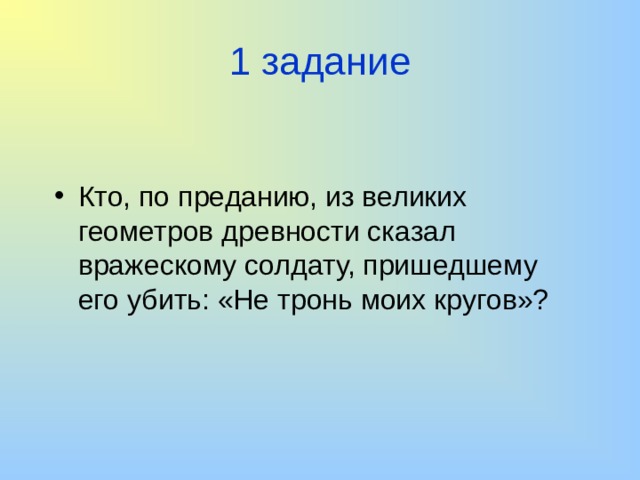 1 задание

• Кто, по преданию, из великих геометров древности сказал вражескому солдату, пришедшему его убить: «Не тронь моих кругов»?